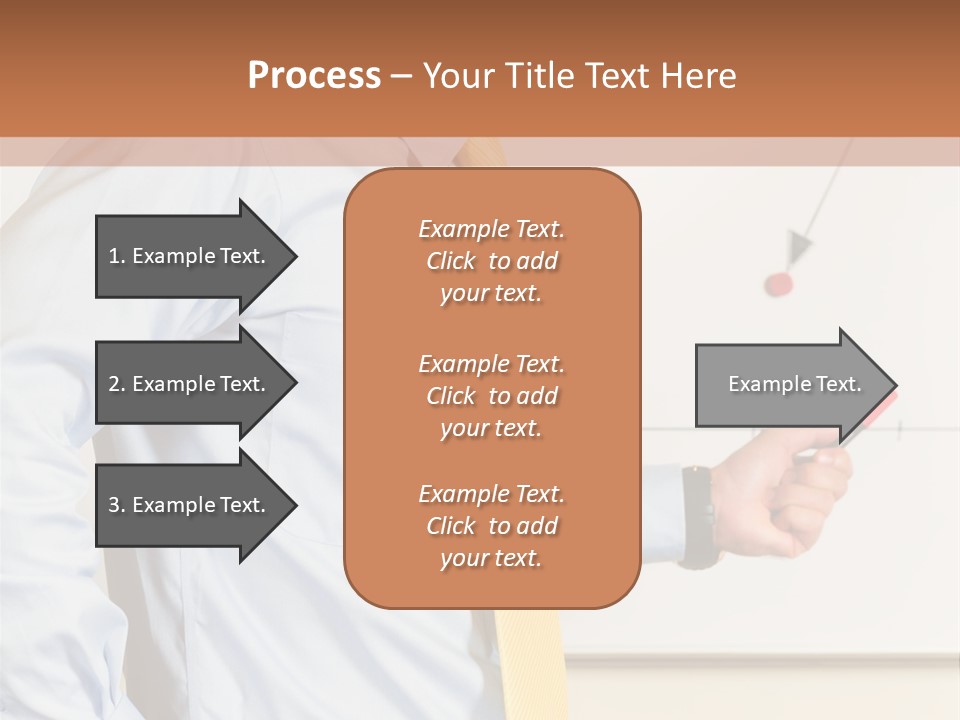 Process – Your Title Text Here

1. Example Text.

2. Example Text.

3. Example Text.

Example Text. Click to add your text.

Example Text. Click to add your text.

Example Text. Click to add your text.

Example Text.